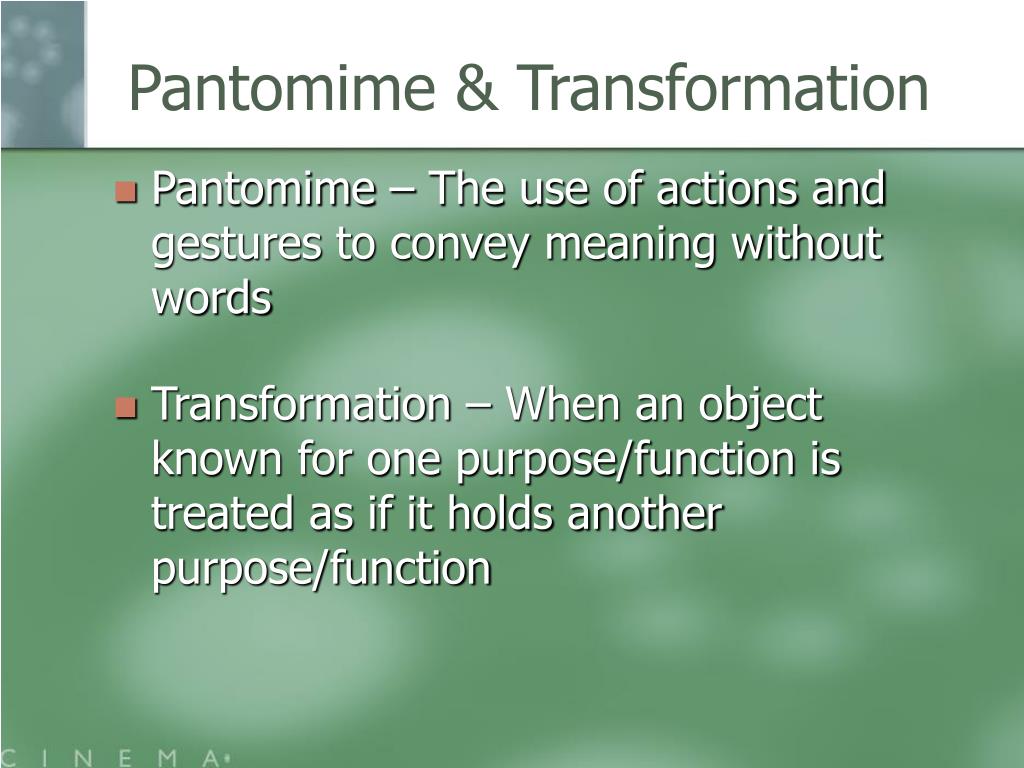 Pantomime & Transformation

Pantomime – The use of actions and gestures to convey meaning without words

Transformation – When an object known for one purpose/function is treated as if it holds another purpose/function

C I N E M A